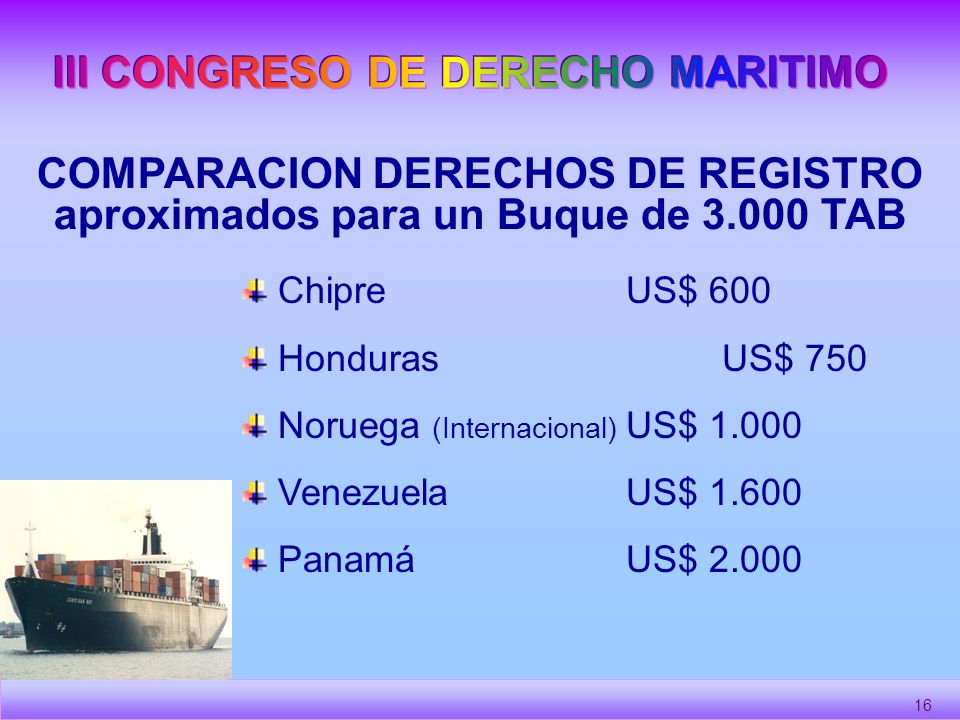 III CONGRESO DE DERECHO MARITIMO

COMPARACION DERECHOS DE REGISTRO aproximados para un Buque de 3.000 TAB

Chipre US$ 600

Honduras US$ 750

Noruega (Internacional) US$ 1.000

Venezuela US$ 1.600

Panamá US$ 2.000

16